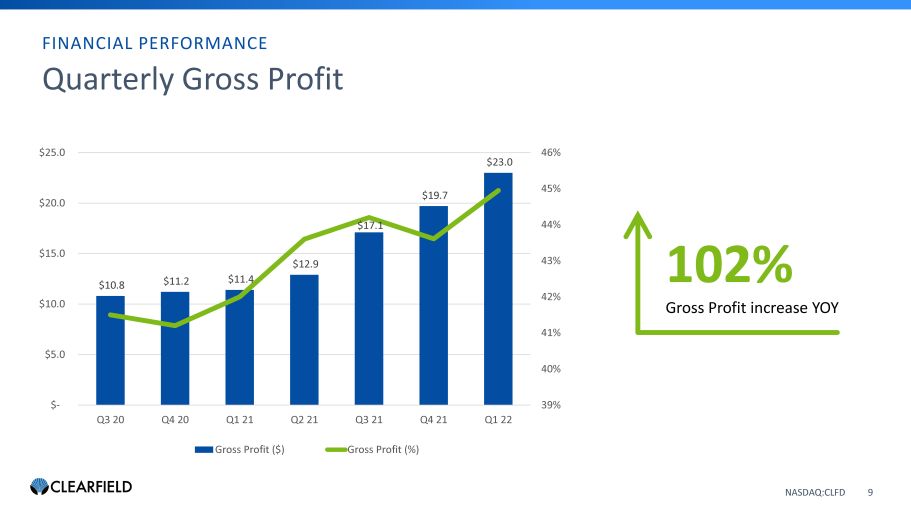 FINANCIAL PERFORMANCE

Quarterly Gross Profit

$25.0
$20.0
$15.0
$10.0
$5.0
$-

46%
45%
44%
43%
42%
41%
40%
39%

$10.8 $11.2 $11.4 $12.9 $17.1 $19.7 $23.0

Q3 20 Q4 20 Q1 21 Q2 21 Q3 21 Q4 21 Q1 22

Gross Profit ($) Gross Profit (%)

102%
Gross Profit increase YOY

CLEARFIELD

NASDAQ:CLFD 9